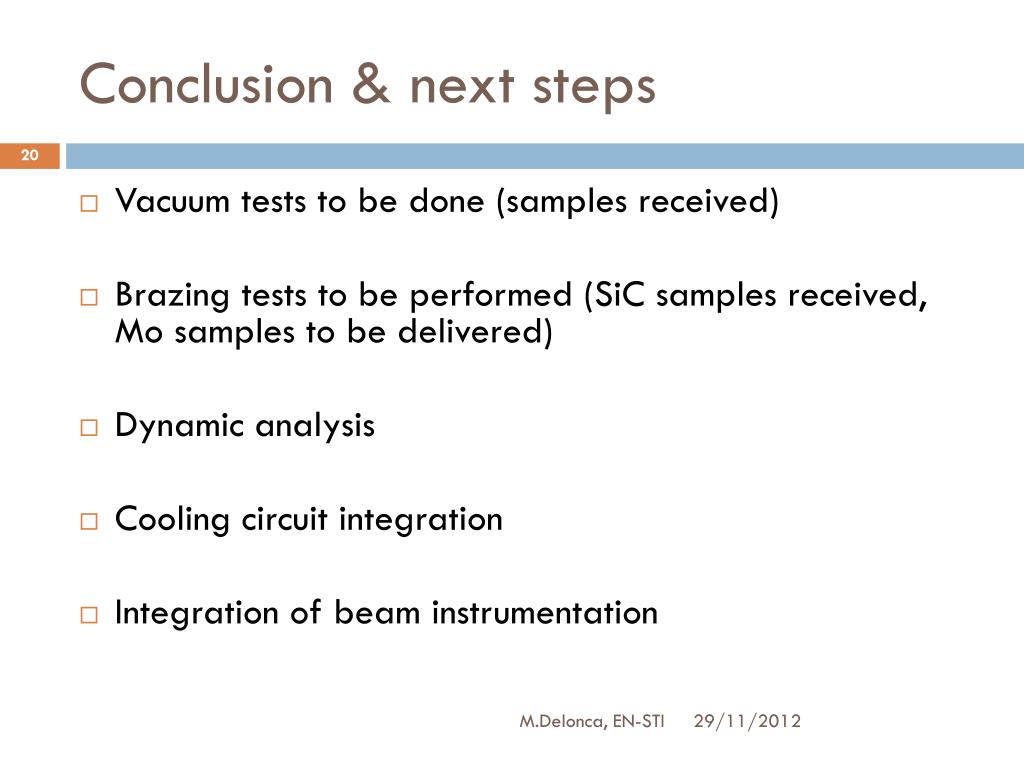 Conclusion & next steps

20

□ Vacuum tests to be done (samples received)

□ Brazing tests to be performed (SiC samples received, Mo samples to be delivered)

□ Dynamic analysis

□ Cooling circuit integration

□ Integration of beam instrumentation

M.Delonca, EN-STI 29/11/2012